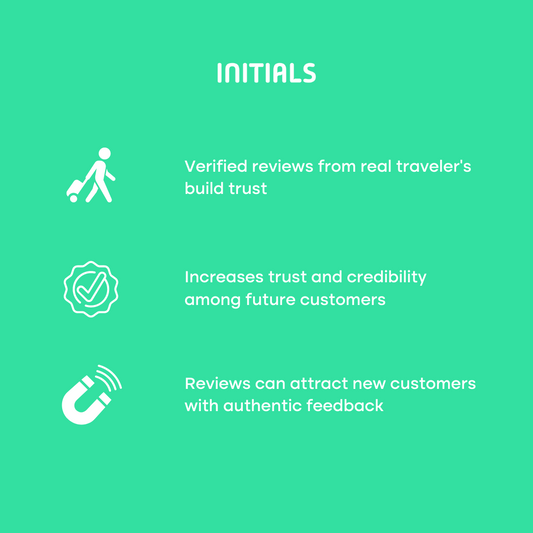 INITIALS

Verified reviews from real traveler's build trust

Increases trust and credibility among future customers

Reviews can attract new customers with authentic feedback